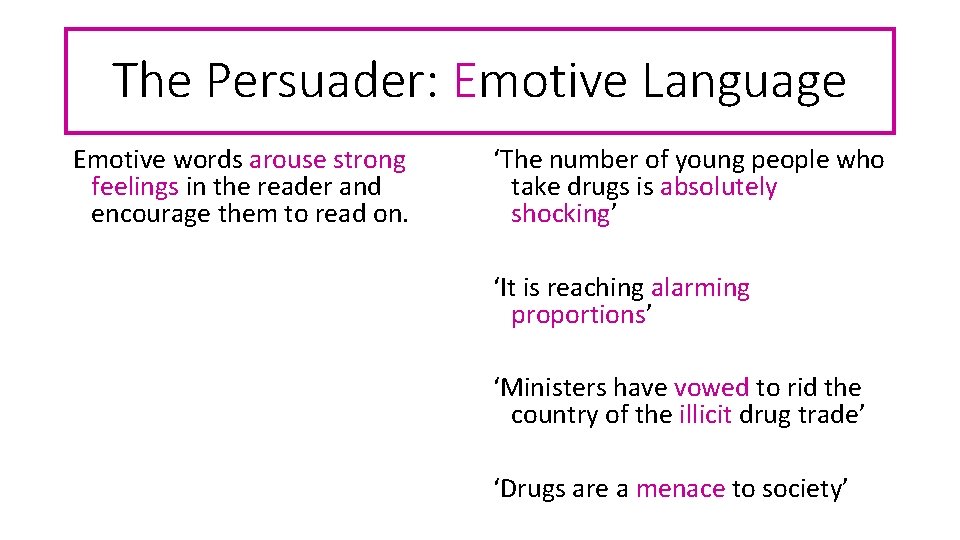 The Persuader: Emotive Language

Emotive words arouse strong feelings in the reader and encourage them to read on.

‘The number of young people who take drugs is absolutely shocking’

‘It is reaching alarming proportions’

‘Ministers have vowed to rid the country of the illicit drug trade’

‘Drugs are a menace to society’